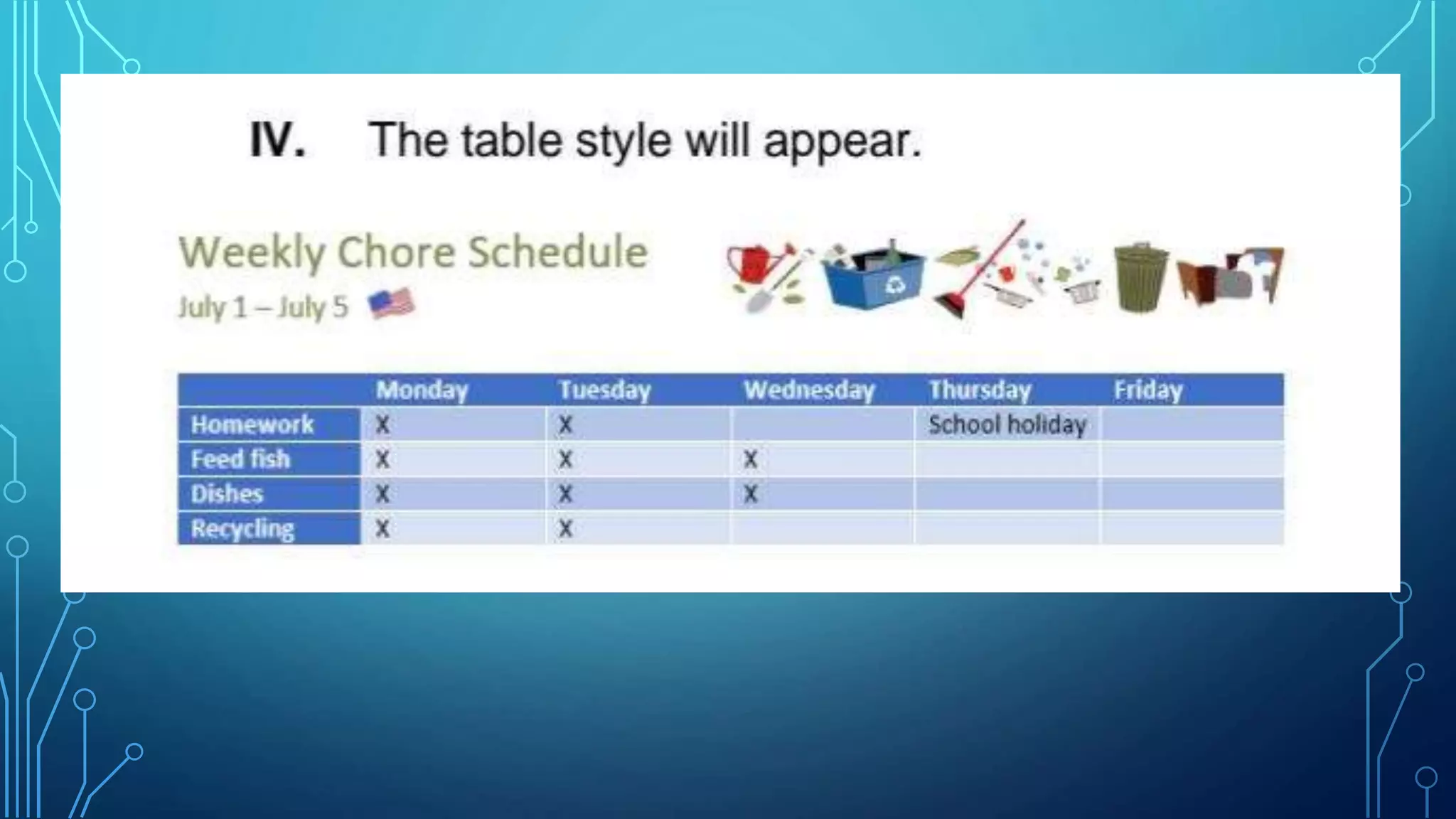 IV. The table style will appear.

Weekly Chore Schedule
July 1 – July 5

| | Monday | Tuesday | Wednesday | Thursday | Friday |
|---|---|---|---|---|---|
| Homework | X | X | | School holiday | |
| Feed fish | X | X | X | | |
| Dishes | X | X | X | | |
| Recycling | X | X | | | |